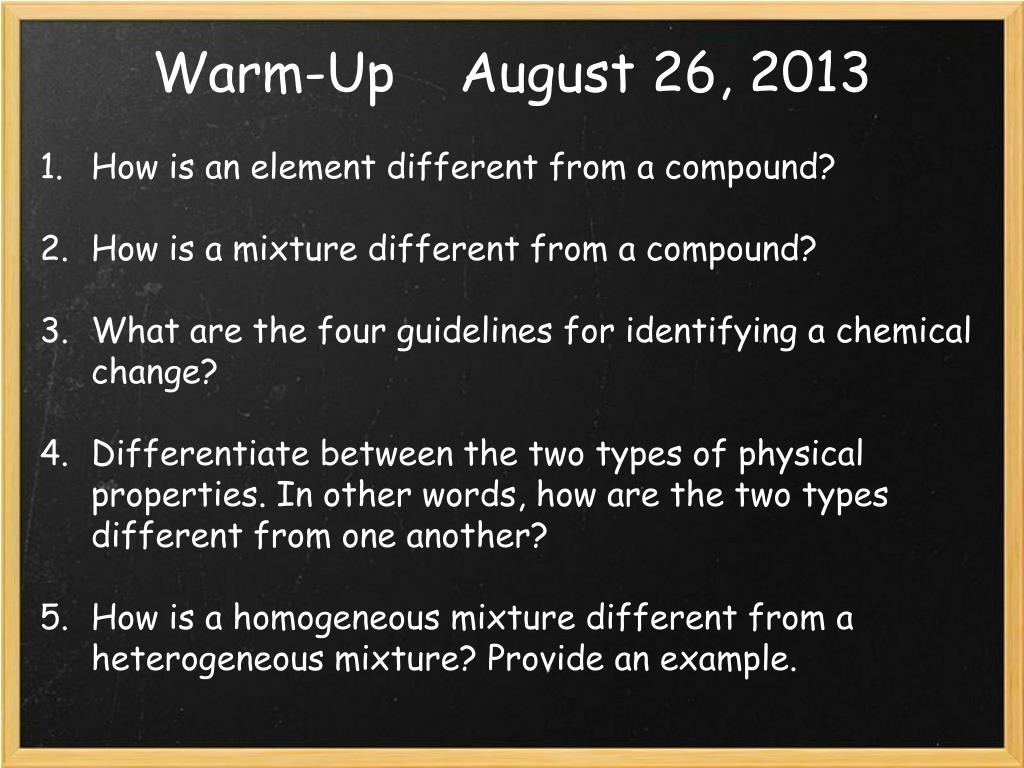 Warm-Up August 26, 2013

1. How is an element different from a compound?

2. How is a mixture different from a compound?

3. What are the four guidelines for identifying a chemical change?

4. Differentiate between the two types of physical properties. In other words, how are the two types different from one another?

5. How is a homogeneous mixture different from a heterogeneous mixture? Provide an example.